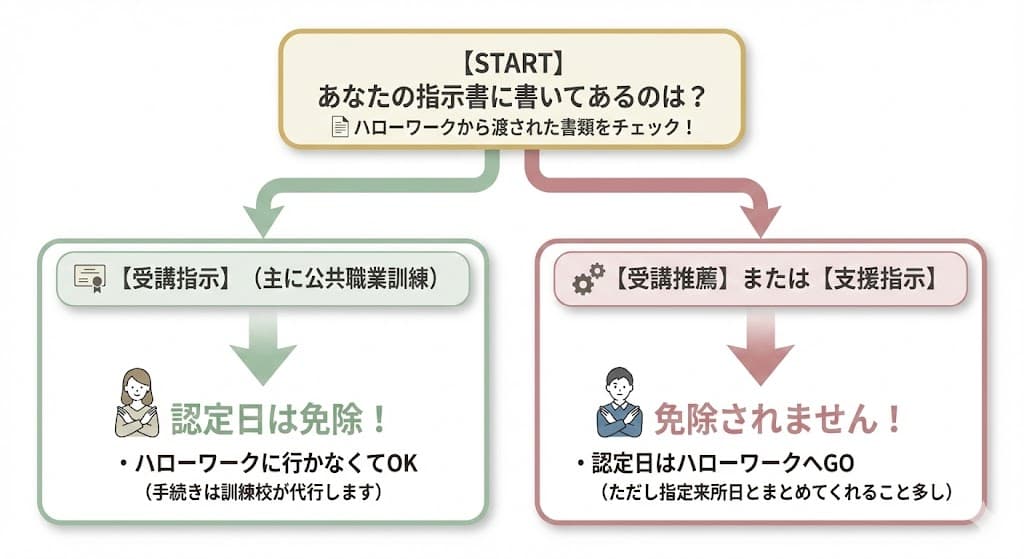 【START】
あなたの指示書に書いてあるのは？
ハローワークから渡された書類をチェック！

【受講指示】（主に公共職業訓練）

認定日は免除！

・ハローワークに行かなくてOK
（手続きは訓練校が代行します）

【受講推薦】または【支援指示】

免除されません！

・認定日はハローワークへGO
（ただし指定来所日とまとめてくれること多し）